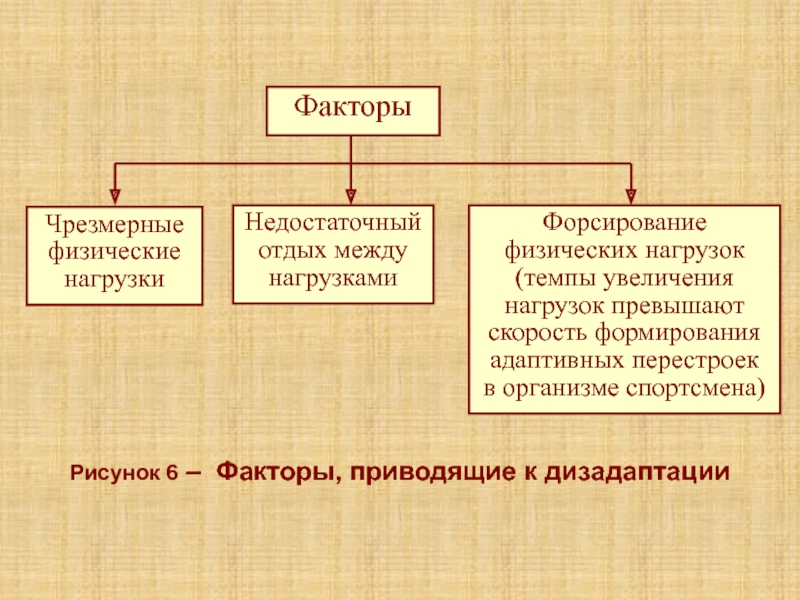 Факторы

Чрезмерные физические нагрузки

Недостаточный отдых между нагрузками

Форсирование физических нагрузок (темпы увеличения нагрузок превышают скорость формирования адаптивных перестроек в организме спортсмена)

Рисунок 6 – Факторы, приводящие к дизадаптации